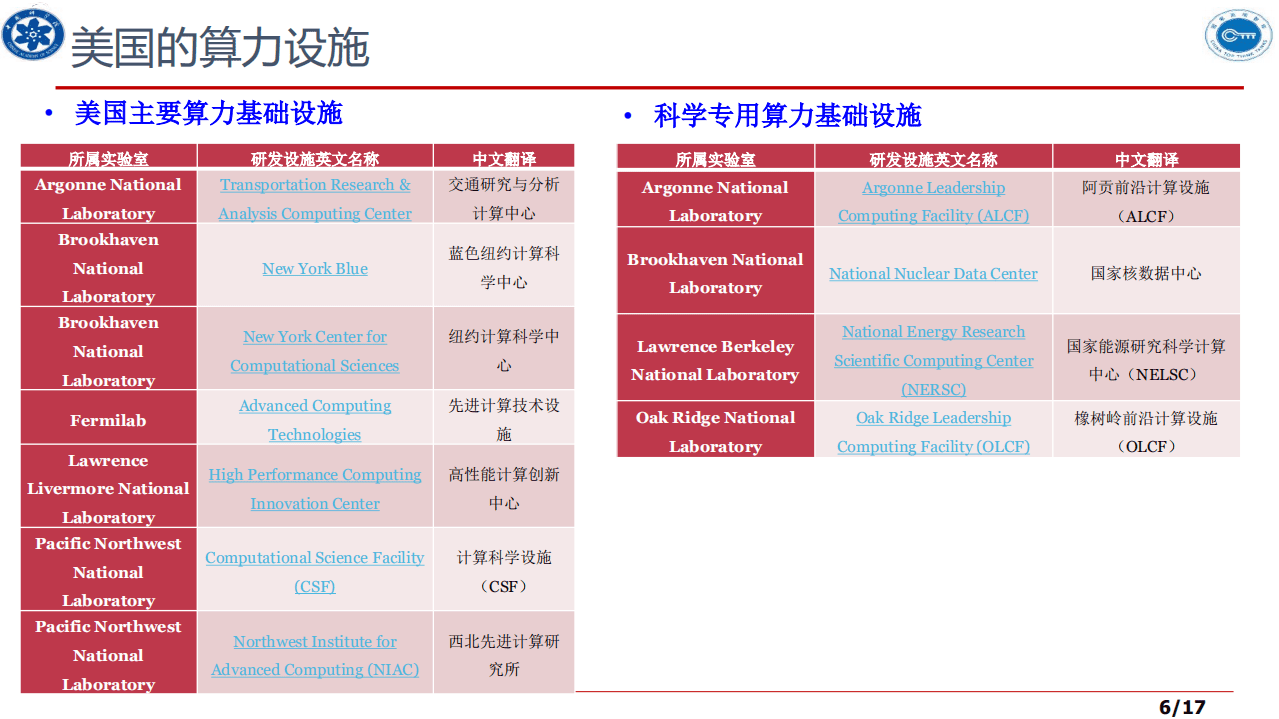 美国的算力设施

• 美国主要算力基础设施

| 所属实验室 | 研发设施英文名称 | 中文翻译 |
|---|---|---|
| Argonne National Laboratory | Transportation Research & Analysis Computing Center | 交通研究与分析计算中心 |
| Brookhaven National Laboratory | New York Blue | 蓝色纽约计算科学中心 |
| Brookhaven National Laboratory | New York Center for Computational Sciences | 纽约计算科学中心 |
| Fermilab | Advanced Computing Technologies | 先进计算技术设施 |
| Lawrence Livermore National Laboratory | High Performance Computing Innovation Center | 高性能计算创新中心 |
| Pacific Northwest National Laboratory | Computational Science Facility (CSF) | 计算科学设施（CSF） |
| Pacific Northwest National Laboratory | Northwest Institute for Advanced Computing (NIAC) | 西北先进计算研究所 |

• 科学专用算力基础设施

| 所属实验室 | 研发设施英文名称 | 中文翻译 |
|---|---|---|
| Argonne National Laboratory | Argonne Leadership Computing Facility (ALCF) | 阿贡前沿计算设施（ALCF） |
| Brookhaven National Laboratory | National Nuclear Data Center | 国家核数据中心 |
| Lawrence Berkeley National Laboratory | National Energy Research Scientific Computing Center (NERSC) | 国家能源研究科学计算中心（NELSC） |
| Oak Ridge National Laboratory | Oak Ridge Leadership Computing Facility (OLCF) | 橡树岭前沿计算设施（OLCF） |

6/17